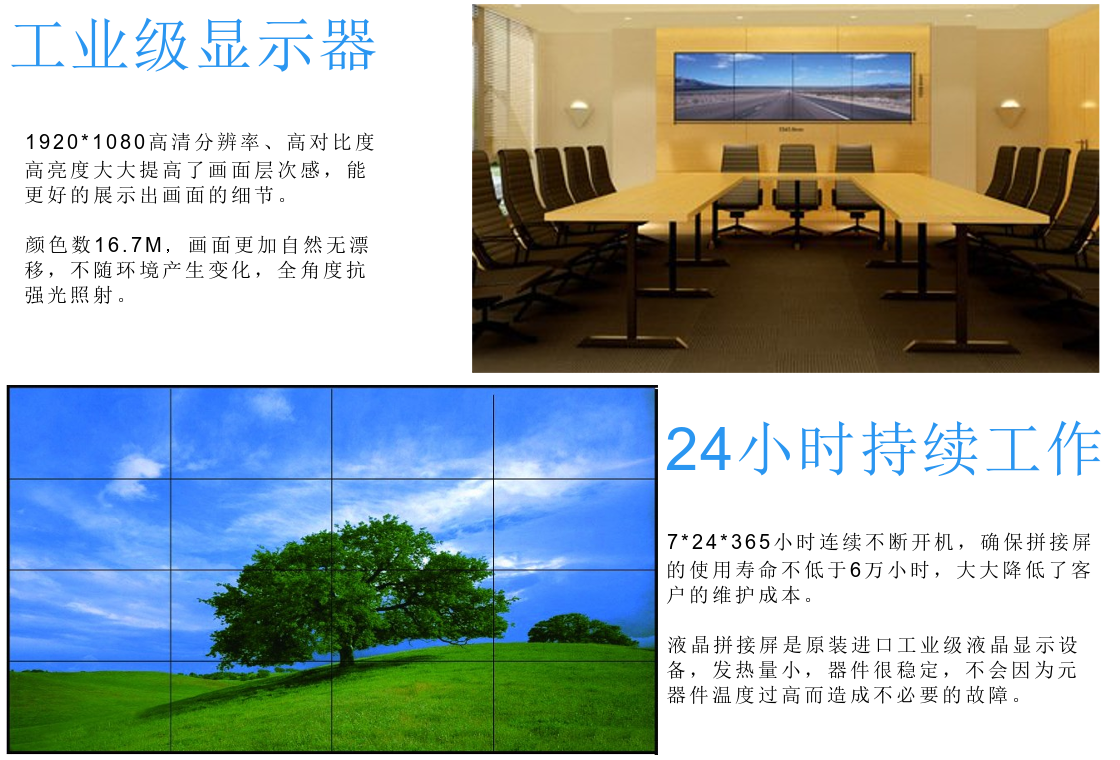 工业级显示器

1920*1080高清分辨率、高对比度高亮度大大提高了画面层次感，能更好的展示出画面的细节。

颜色数16.7M，画面更加自然无漂移，不随环境产生变化，全角度抗强光照射。

24小时持续工作

7*24*365小时连续不断开机，确保拼接屏的使用寿命不低于6万小时，大大降低了客户的维护成本。

液晶拼接屏是原装进口工业级液晶显示设备，发热量小，器件很稳定，不会因为元器件温度过高而造成不必要的故障。